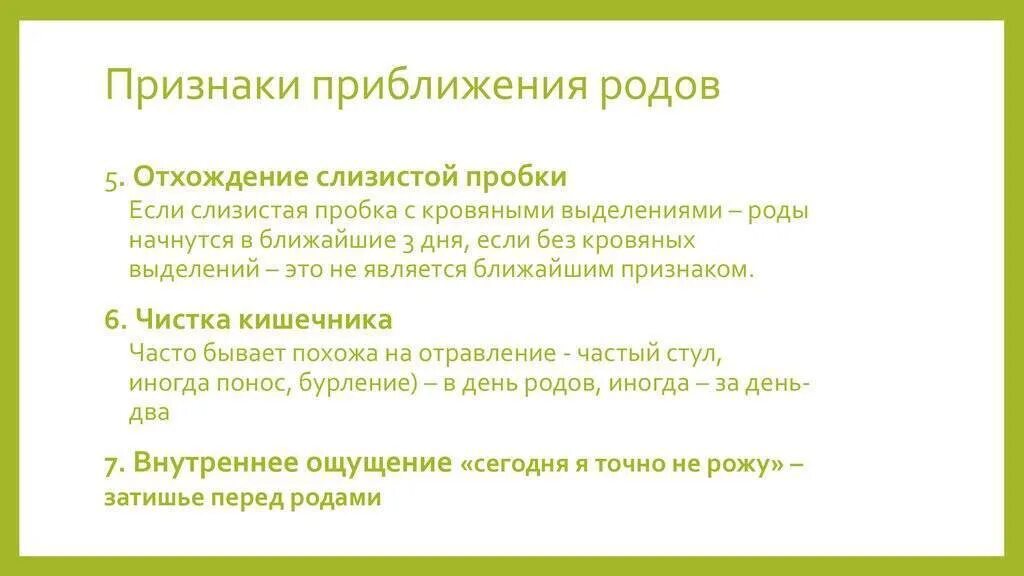 Признаки приближения родов

5. Отхождение слизистой пробки
Если слизистая пробка с кровяными выделениями – роды начнутся в ближайшие 3 дня, если без кровяных выделений – это не является ближайшим признаком.

6. Чистка кишечника
Часто бывает похожа на отравление - частый стул, иногда понос, бурление) – в день родов, иногда – за день-два

7. Внутреннее ощущение «сегодня я точно не рожу» – затишье перед родами